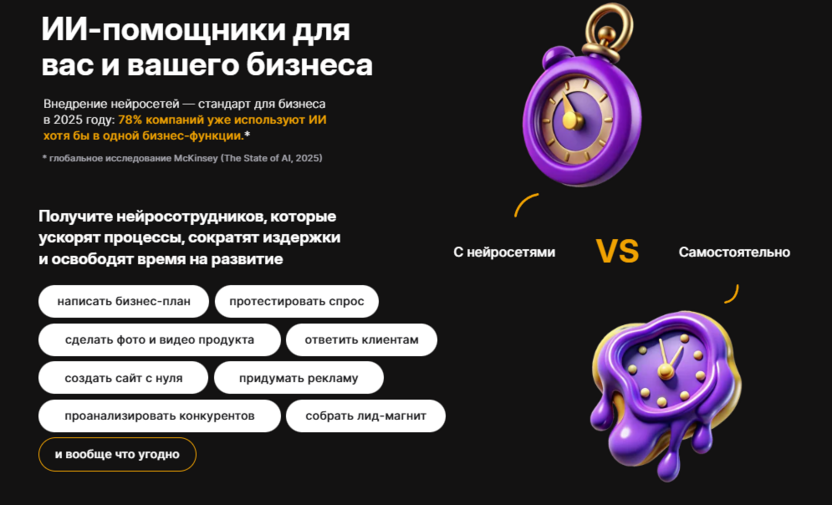 ИИ-помощники для вас и вашего бизнеса

Внедрение нейросетей — стандарт для бизнеса в 2025 году: 78% компаний уже используют ИИ хотя бы в одной бизнес-функции.*

* глобальное исследование McKinsey (The State of AI, 2025)

Получите нейросотрудников, которые ускорят процессы, сократят издержки и освободят время на развитие

написать бизнес-план

протестировать спрос

сделать фото и видео продукта

ответить клиентам

создать сайт с нуля

придумать рекламу

проанализировать конкурентов

собрать лид-магнит

и вообще что угодно

С нейросетями

VS

Самостоятельно